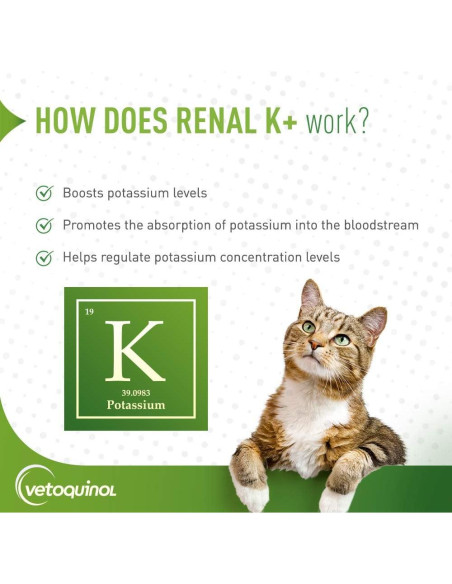 HOW DOES RENAL K+ work?

Boosts potassium levels

Promotes the absorption of potassium into the bloodstream

Helps regulate potassium concentration levels

19
K
39.0983
Potassium

vetoquinol